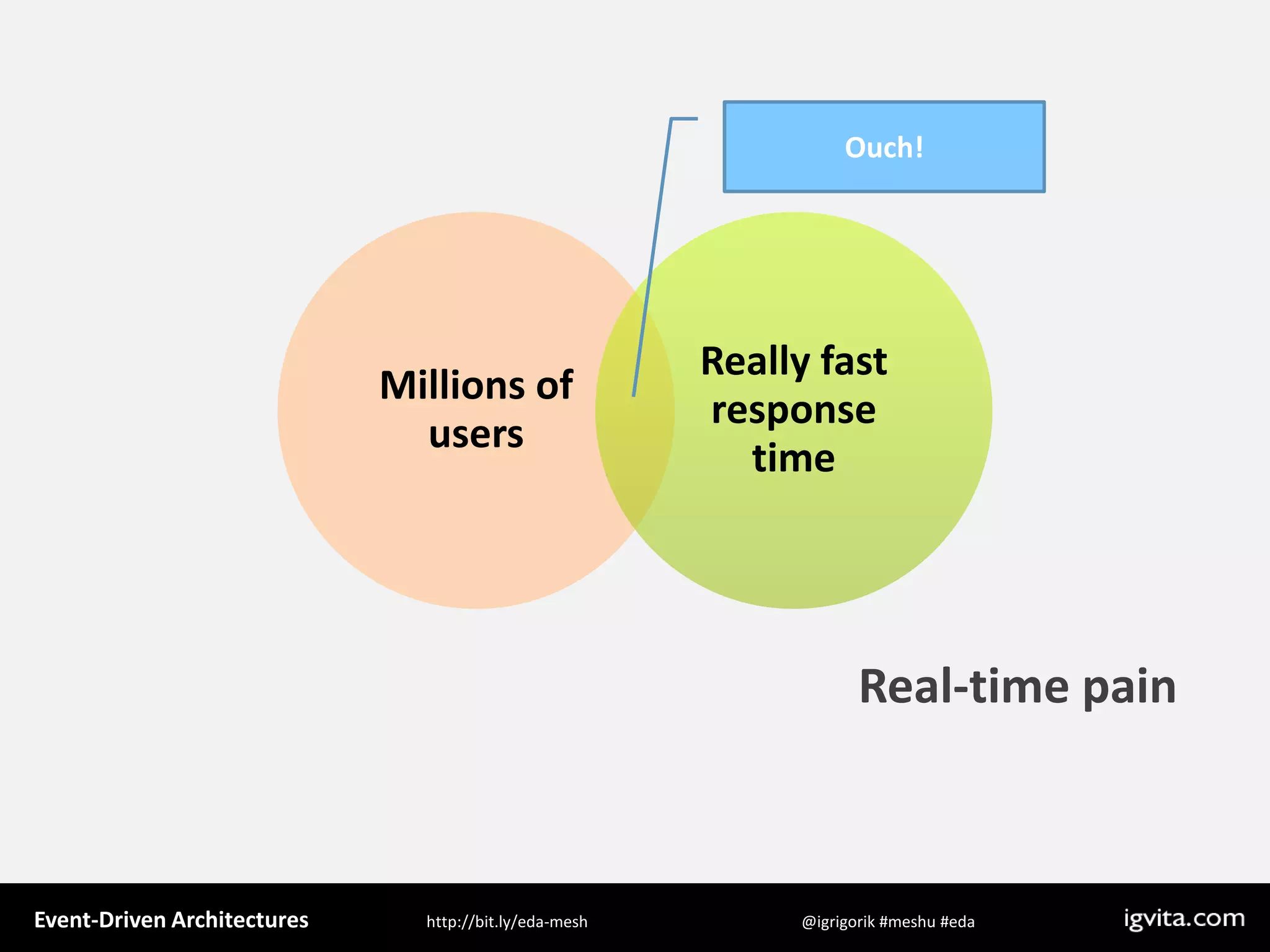 Ouch!

Millions of users

Really fast response time

Real-time pain

Event-Driven Architectures
http://bit.ly/eda-mesh
@igrigorik #meshu #eda
igvita.com